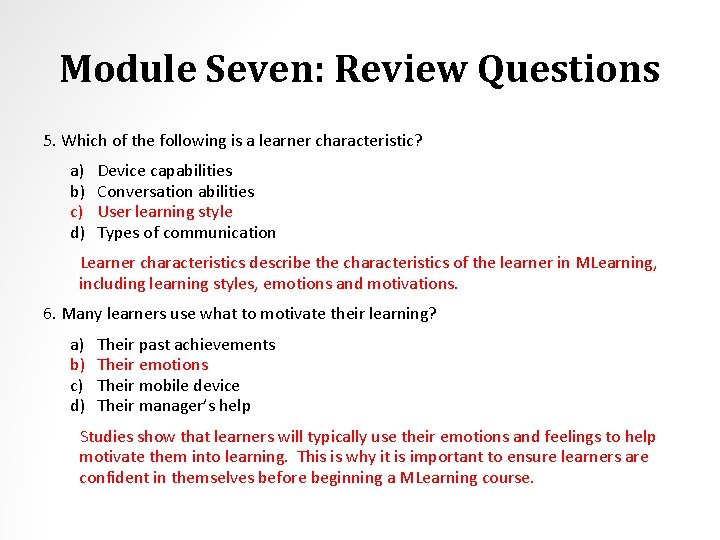 Module Seven: Review Questions

5. Which of the following is a learner characteristic?

a) Device capabilities
b) Conversation abilities
c) User learning style
d) Types of communication

Learner characteristics describe the characteristics of the learner in MLearning, including learning styles, emotions and motivations.

6. Many learners use what to motivate their learning?

a) Their past achievements
b) Their emotions
c) Their mobile device
d) Their manager's help

Studies show that learners will typically use their emotions and feelings to help motivate them into learning. This is why it is important to ensure learners are confident in themselves before beginning a MLearning course.